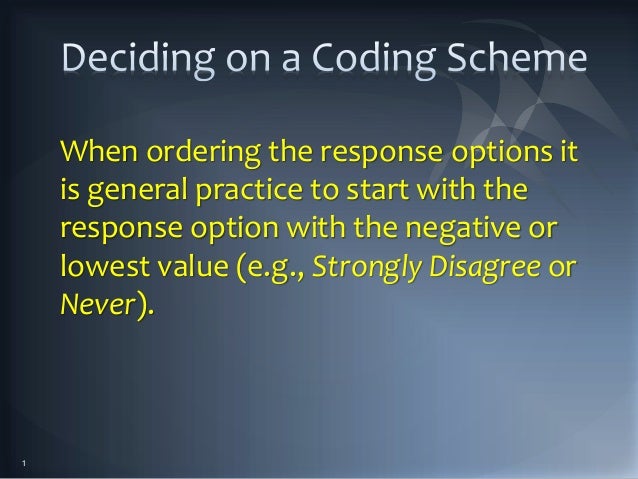 Deciding on a Coding Scheme

When ordering the response options it is general practice to start with the response option with the negative or lowest value (e.g., Strongly Disagree or Never).

1